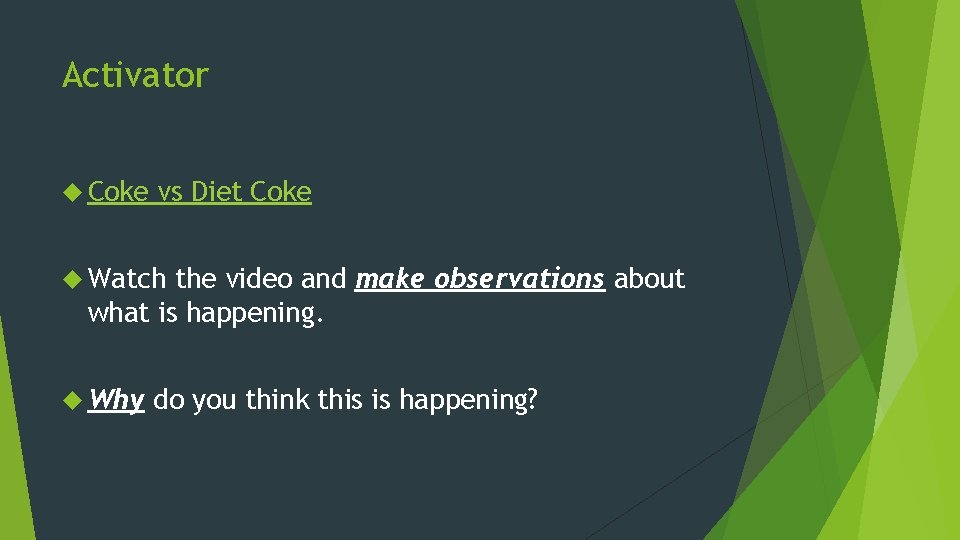 Activator

Coke vs Diet Coke

Watch the video and make observations about what is happening.

Why do you think this is happening?